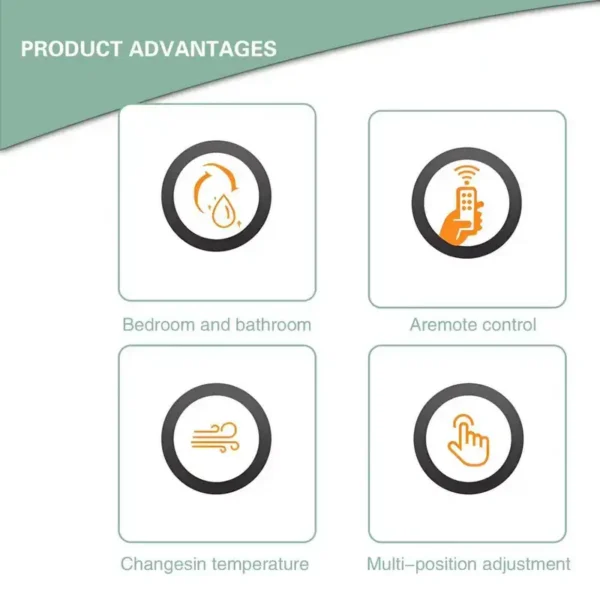 PRODUCT ADVANTAGES

Bedroom and bathroom

Aremote control

Changesin temperature

Multi–position adjustment